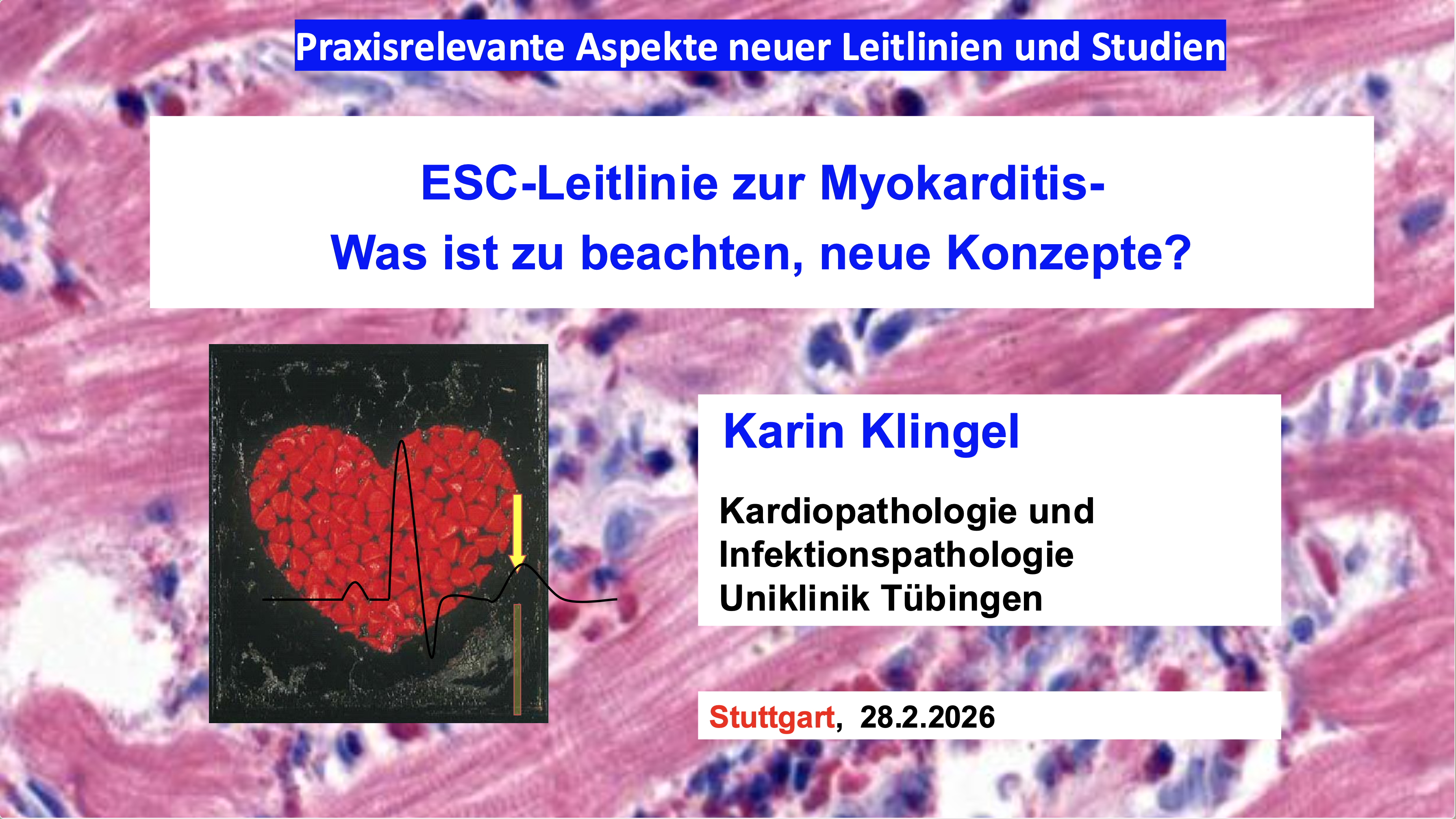 Praxisrelevante Aspekte neuer Leitlinien und Studien

ESC-Leitlinie zur Myokarditis-
Was ist zu beachten, neue Konzepte?

Karin Klingel

Kardiopathologie und
Infektionspathologie
Uniklinik Tübingen

Stuttgart, 28.2.2026